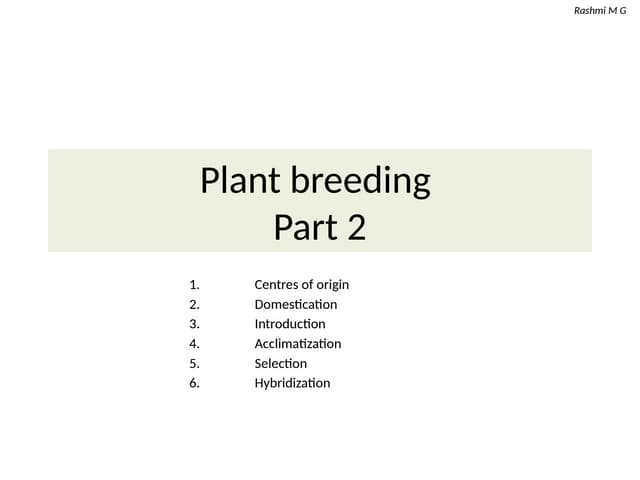 Rashmi M G

Plant breeding
Part 2

1. Centres of origin
2. Domestication
3. Introduction
4. Acclimatization
5. Selection
6. Hybridization